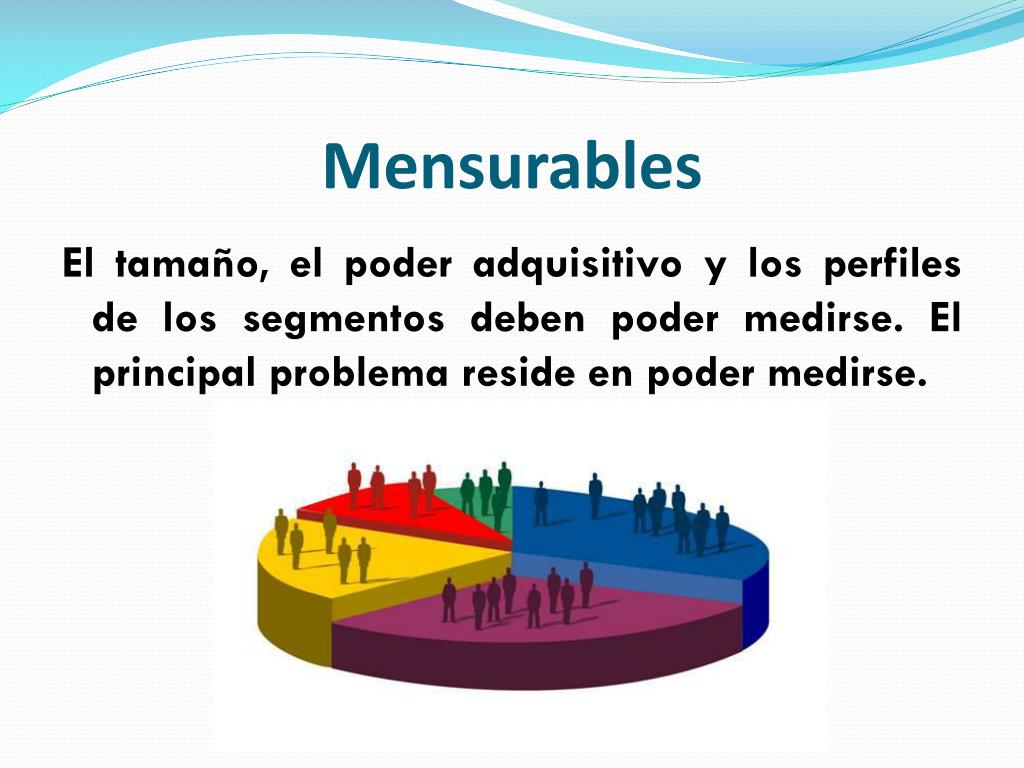 Mensurables

El tamaño, el poder adquisitivo y los perfiles de los segmentos deben poder medirse. El principal problema reside en poder medirse.